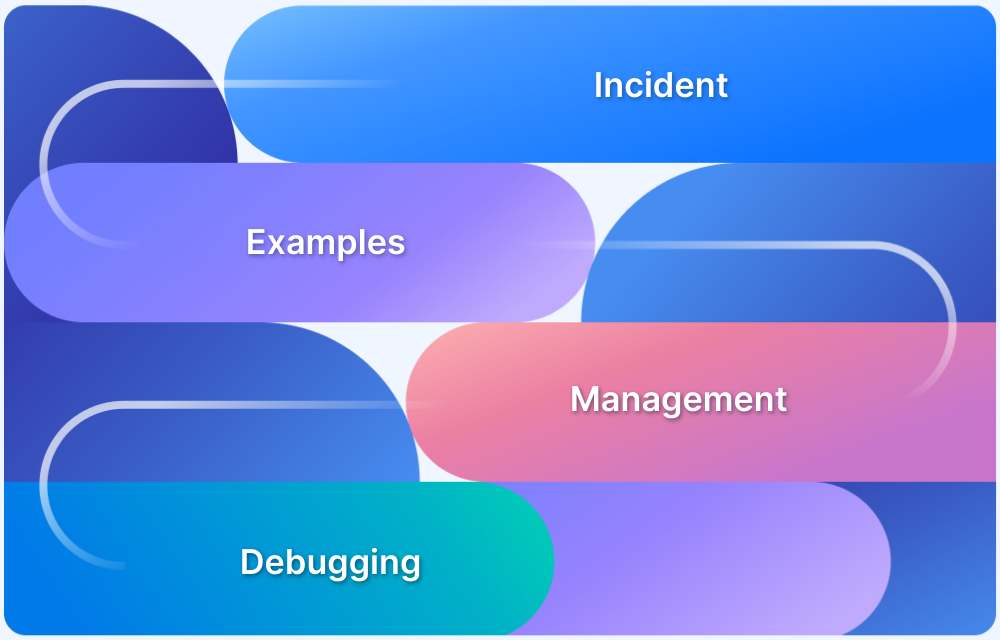 Incident

Examples

Management

Debugging